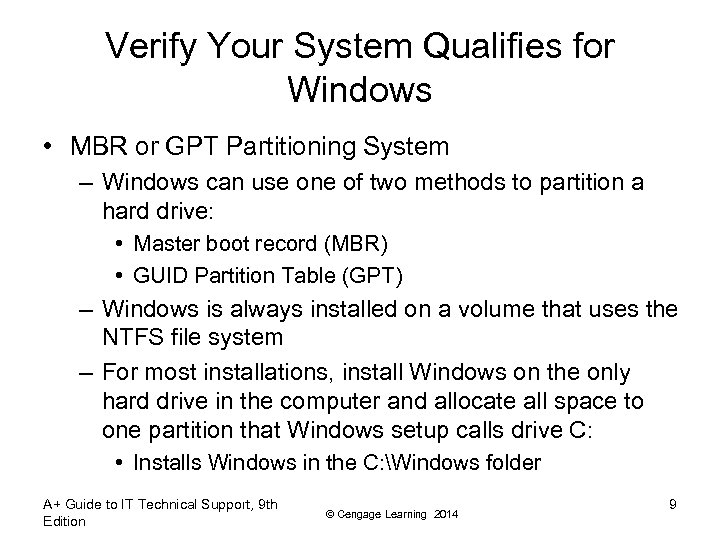 Verify Your System Qualifies for Windows

• MBR or GPT Partitioning System
– Windows can use one of two methods to partition a hard drive:
• Master boot record (MBR)
• GUID Partition Table (GPT)
– Windows is always installed on a volume that uses the NTFS file system
– For most installations, install Windows on the only hard drive in the computer and allocate all space to one partition that Windows setup calls drive C:
• Installs Windows in the C:\Windows folder

A+ Guide to IT Technical Support, 9th Edition

© Cengage Learning 2014

9